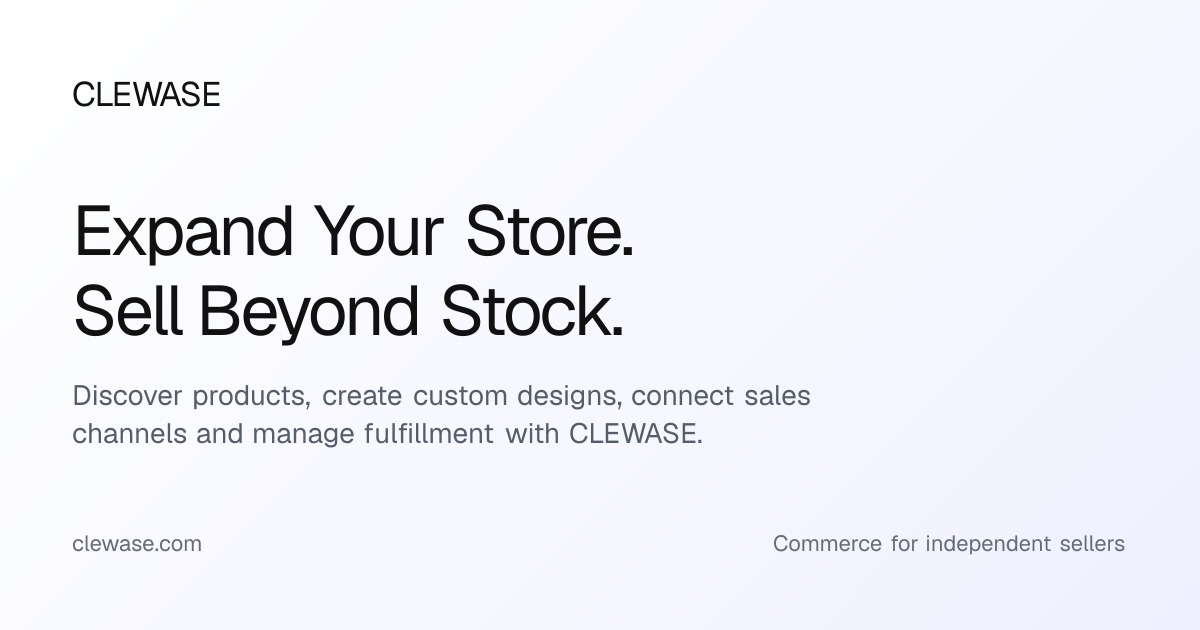 CLEWASE

Expand Your Store.
Sell Beyond Stock.

Discover products, create custom designs, connect sales channels and manage fulfillment with CLEWASE.

clewase.com

Commerce for independent sellers